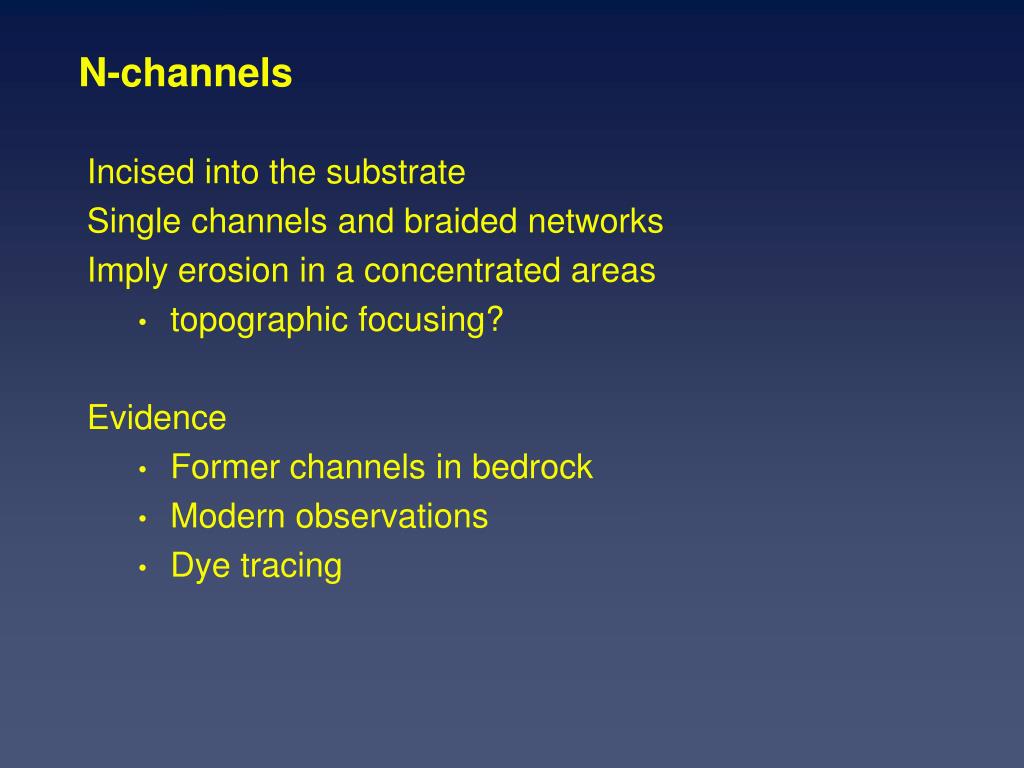 N-channels

Incised into the substrate
Single channels and braided networks
Imply erosion in a concentrated areas
• topographic focusing?

Evidence
• Former channels in bedrock
• Modern observations
• Dye tracing